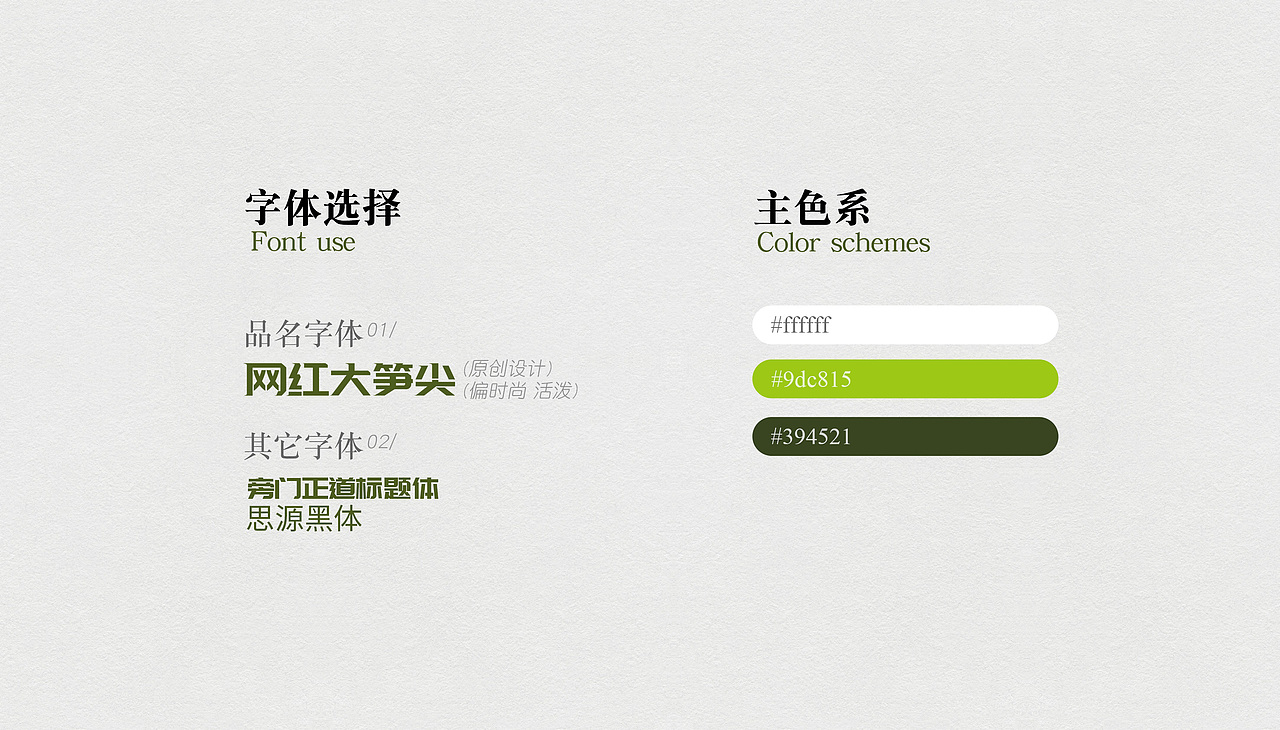 字体选择
Font use

品名字体 01/
网红大笋尖 (原创设计)
(偏时尚 活泼)

其它字体 02/
旁门正道标题体
思源黑体

主色系
Color schemes

#ffffff

#9dc815

#394521